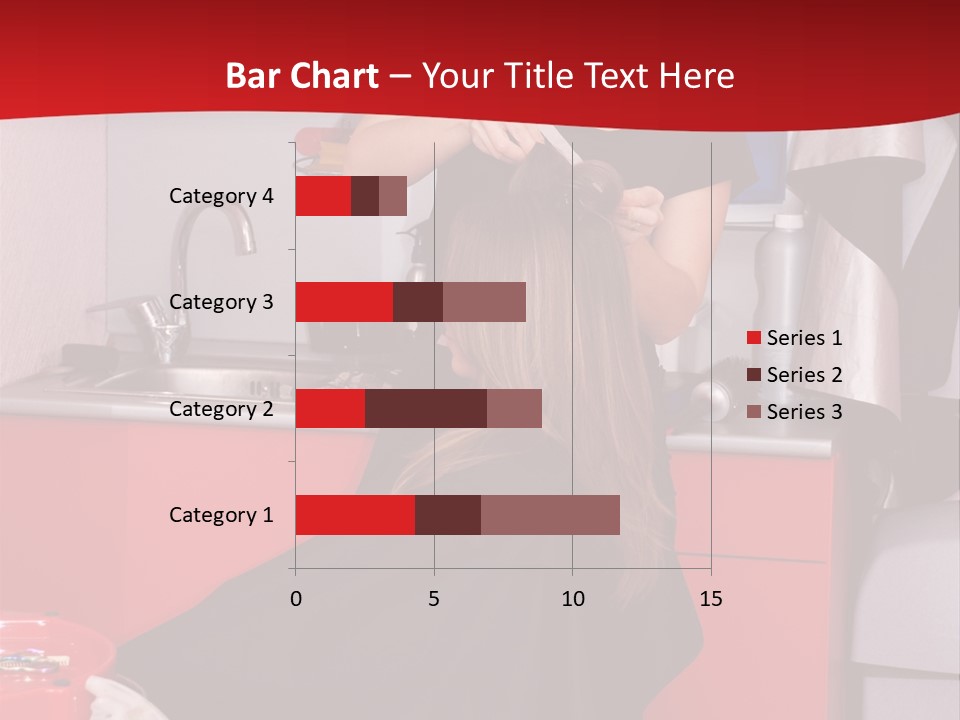 Bar Chart – Your Title Text Here

Category 4
Category 3
Category 2
Category 1

0
5
10
15

Series 1
Series 2
Series 3